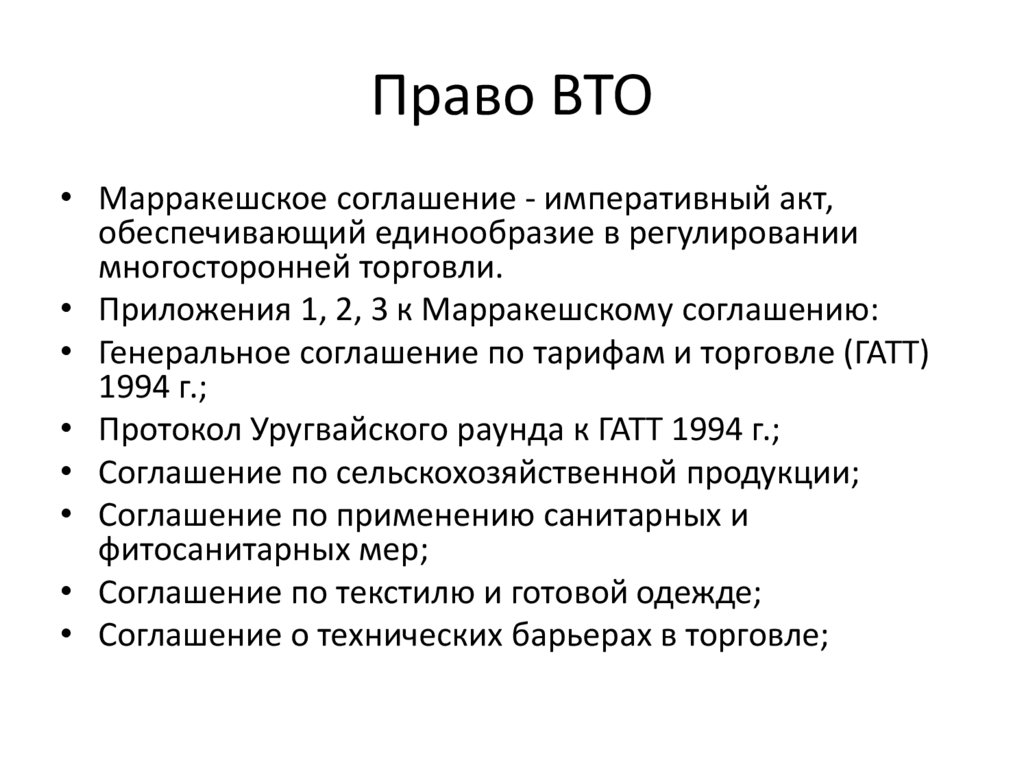 Право ВТО

• Марракешское соглашение - императивный акт, обеспечивающий единообразие в регулировании многосторонней торговли.
• Приложения 1, 2, 3 к Марракешскому соглашению:
• Генеральное соглашение по тарифам и торговле (ГАТТ) 1994 г.;
• Протокол Уругвайского раунда к ГАТТ 1994 г.;
• Соглашение по сельскохозяйственной продукции;
• Соглашение по применению санитарных и фитосанитарных мер;
• Соглашение по текстилю и готовой одежде;
• Соглашение о технических барьерах в торговле;